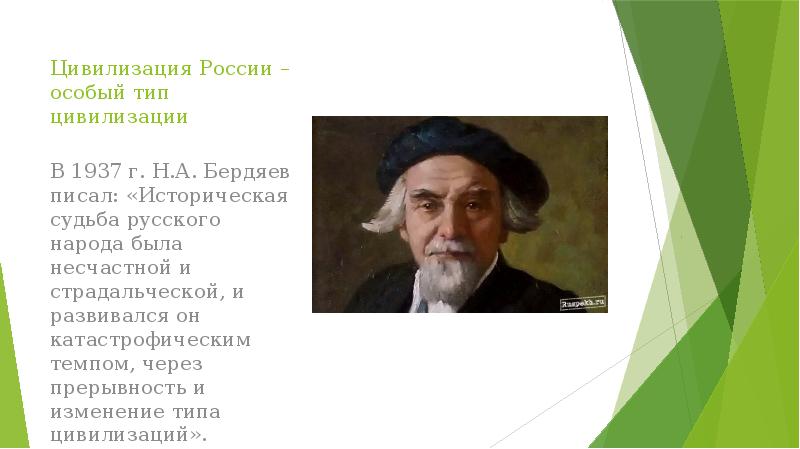 Цивилизация России – особый тип цивилизации

В 1937 г. Н.А. Бердяев писал: «Историческая судьба русского народа была несчастной и страдальческой, и развивался он катастрофическим темпом, через прерывность и изменение типа цивилизаций».

Raspeka.ru